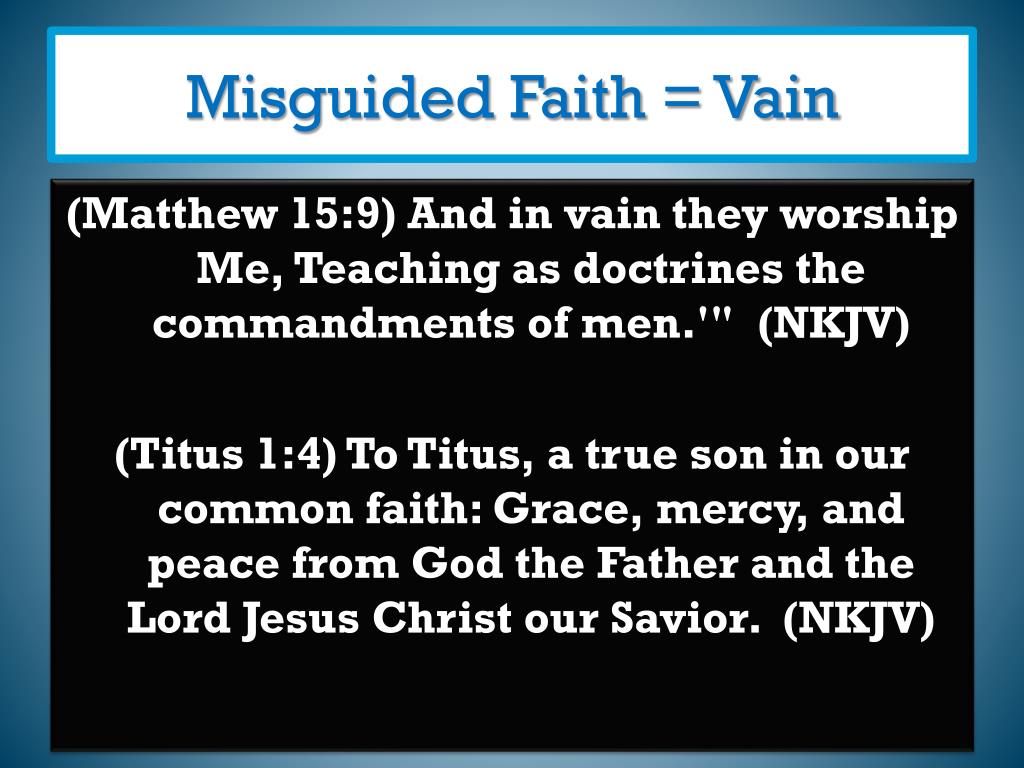 Misguided Faith = Vain

(Matthew 15:9) And in vain they worship Me, Teaching as doctrines the commandments of men.'" (NKJV)

(Titus 1:4) To Titus, a true son in our common faith: Grace, mercy, and peace from God the Father and the Lord Jesus Christ our Savior. (NKJV)